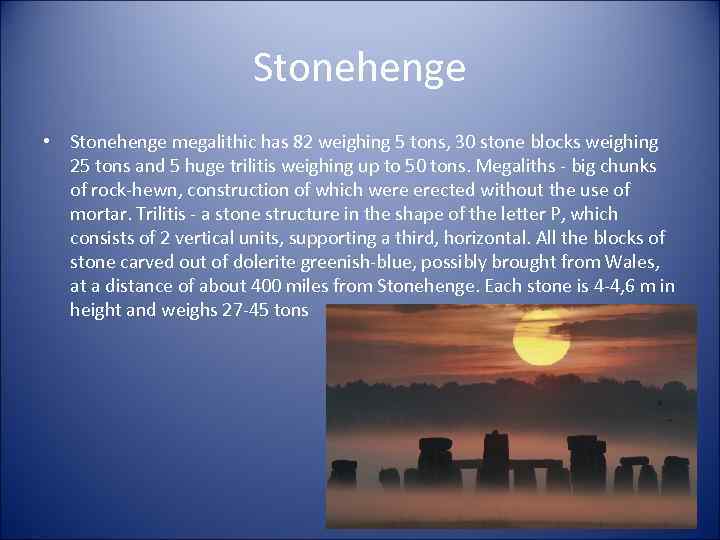 Stonehenge

• Stonehenge megalithic has 82 weighing 5 tons, 30 stone blocks weighing 25 tons and 5 huge trilitis weighing up to 50 tons. Megaliths - big chunks of rock-hewn, construction of which were erected without the use of mortar. Trilitis - a stone structure in the shape of the letter P, which consists of 2 vertical units, supporting a third, horizontal. All the blocks of stone carved out of dolerite greenish-blue, possibly brought from Wales, at a distance of about 400 miles from Stonehenge. Each stone is 4-4,6 m in height and weighs 27-45 tons